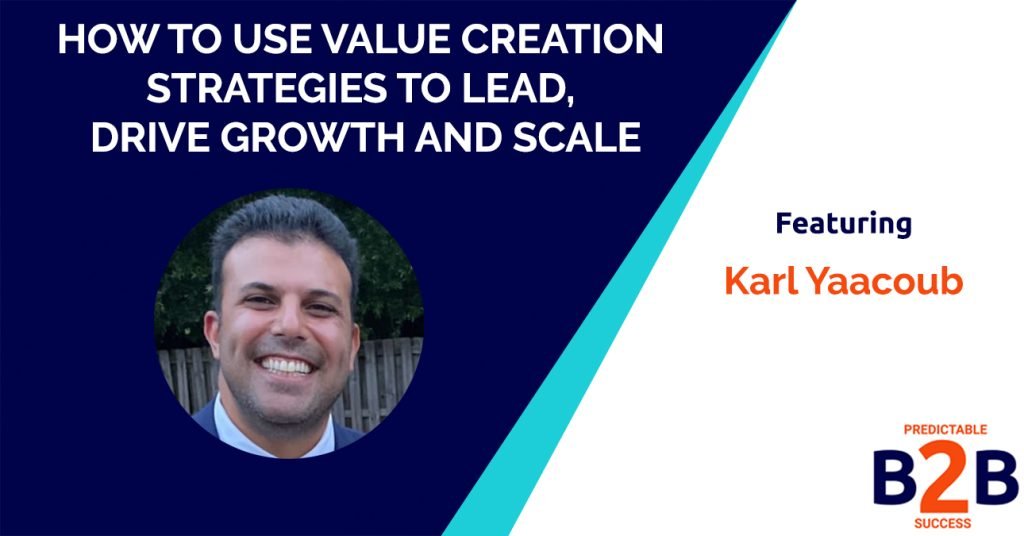 HOW TO USE VALUE CREATION STRATEGIES TO LEAD, DRIVE GROWTH AND SCALE

Featuring

Karl Yaacoub

PREDICTABLE
B2B
SUCCESS